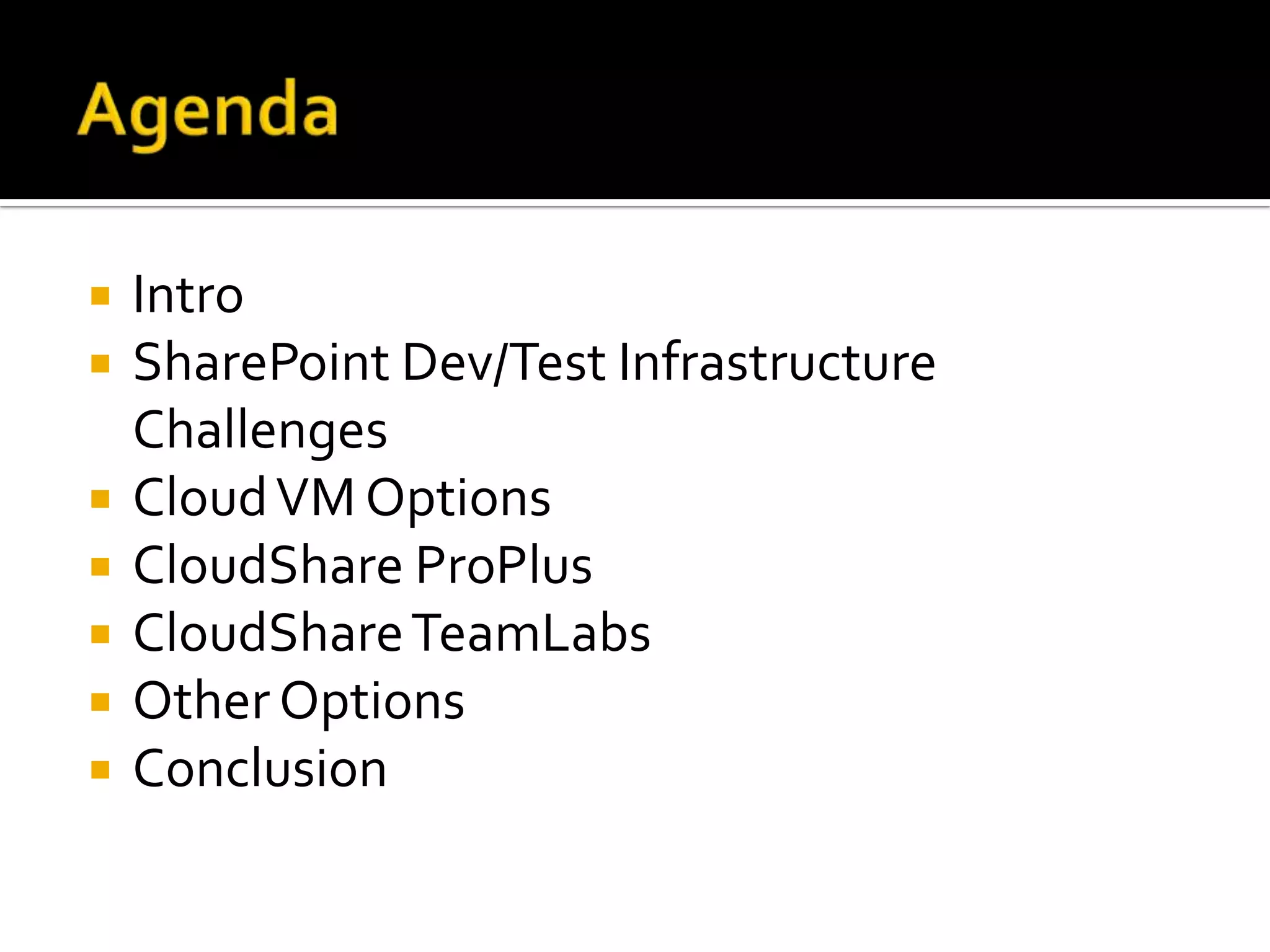 Agenda

- Intro
- SharePoint Dev/Test Infrastructure Challenges
- Cloud VM Options
- CloudShare ProPlus
- CloudShare TeamLabs
- Other Options
- Conclusion